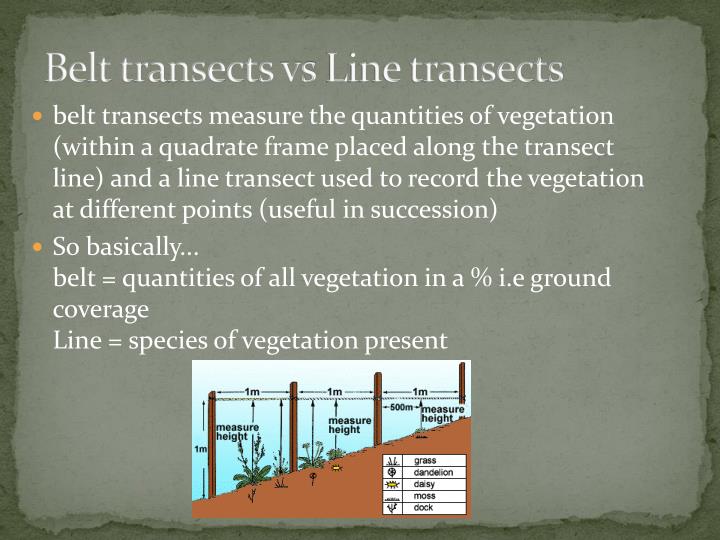 Belt transects vs Line transects

• belt transects measure the quantities of vegetation (within a quadrate frame placed along the transect line) and a line transect used to record the vegetation at different points (useful in succession)

• So basically...
belt = quantities of all vegetation in a % i.e ground coverage
Line = species of vegetation present

1m
1m
1m
500m
measure height
measure height
measure height
1m
grass
dandelion
daisy
moss
dock